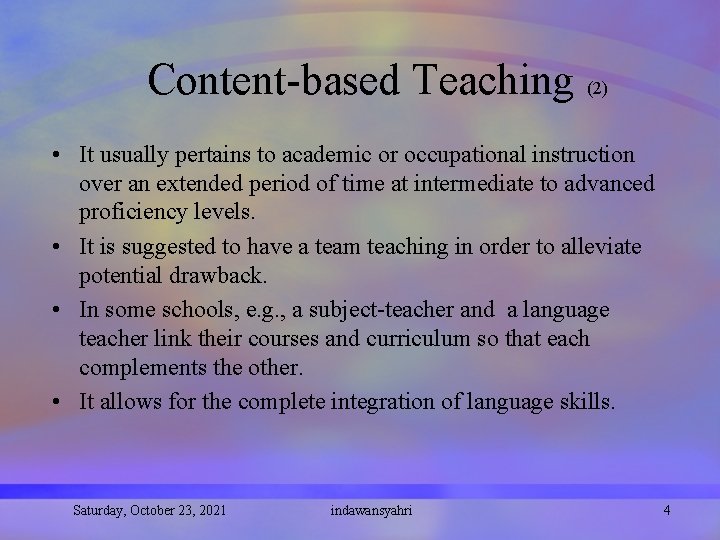 Content-based Teaching (2)

• It usually pertains to academic or occupational instruction over an extended period of time at intermediate to advanced proficiency levels.
• It is suggested to have a team teaching in order to alleviate potential drawback.
• In some schools, e.g., a subject-teacher and a language teacher link their courses and curriculum so that each complements the other.
• It allows for the complete integration of language skills.

Saturday, October 23, 2021 indawansyahri 4